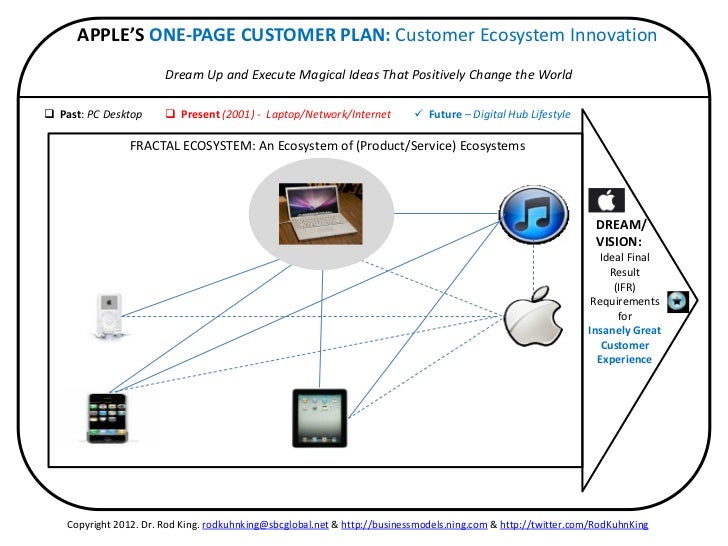 APPLE'S ONE-PAGE CUSTOMER PLAN: Customer Ecosystem Innovation

Dream Up and Execute Magical Ideas That Positively Change the World

❑ Past: PC Desktop ❑ Present (2001) - Laptop/Network/Internet ✓ Future – Digital Hub Lifestyle

FRACTAL ECOSYSTEM: An Ecosystem of (Product/Service) Ecosystems

DREAM/ VISION: Ideal Final Result (IFR) Requirements for Insanely Great Customer Experience

Copyright 2012. Dr. Rod King. rodkuhnking@sbcglobal.net & http://businessmodels.ning.com & http://twitter.com/RodKuhnKing